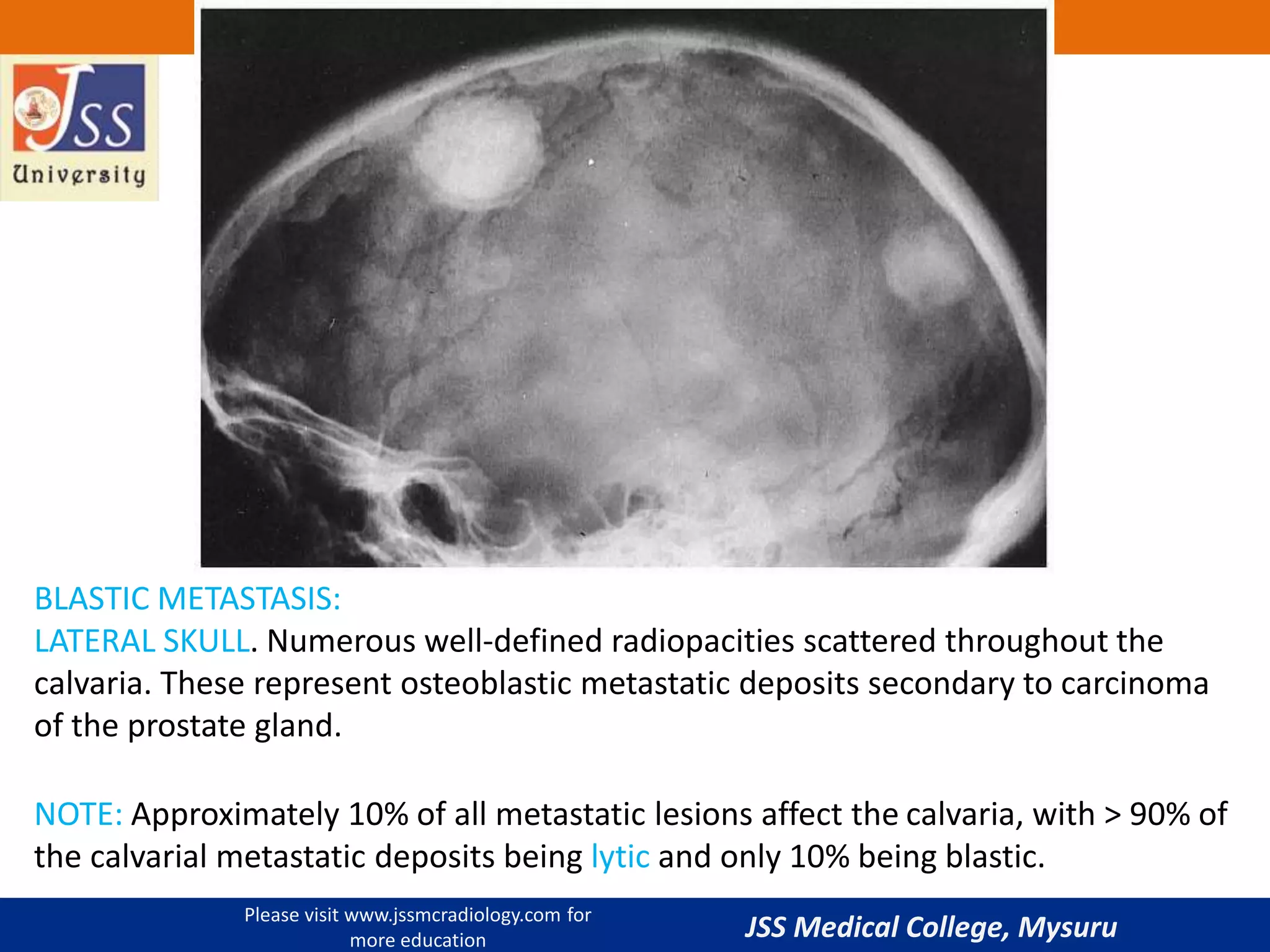 JSS University

BLASTIC METASTASIS:
LATERAL SKULL. Numerous well-defined radiopacities scattered throughout the calvaria. These represent osteoblastic metastatic deposits secondary to carcinoma of the prostate gland.

NOTE: Approximately 10% of all metastatic lesions affect the calvaria, with > 90% of the calvarial metastatic deposits being lytic and only 10% being blastic.

Please visit www.jssmcradiology.com for more education

JSS Medical College, Mysuru